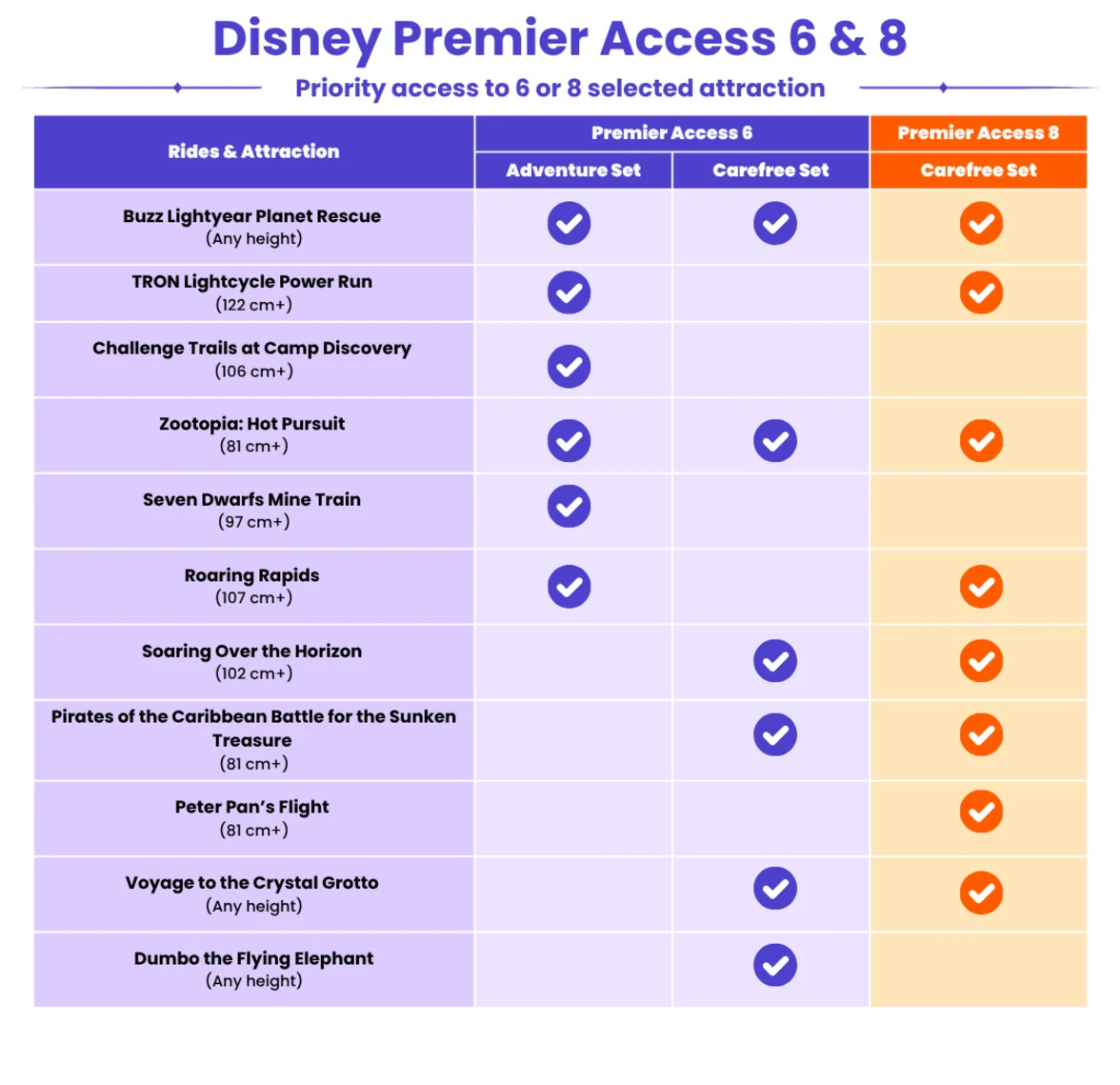 Disney Premier Access 6 & 8

Priority access to 6 or 8 selected attraction

| Rides & Attraction | Premier Access 6 Adventure Set | Premier Access 6 Carefree Set | Premier Access 8 Carefree Set |
|---|---|---|---|
| Buzz Lightyear Planet Rescue (Any height) | ✓ | ✓ | ✓ |
| TRON Lightcycle Power Run (122 cm+) | ✓ | | ✓ |
| Challenge Trails at Camp Discovery (106 cm+) | ✓ | | |
| Zootopia: Hot Pursuit (81 cm+) | ✓ | ✓ | ✓ |
| Seven Dwarfs Mine Train (97 cm+) | ✓ | | |
| Roaring Rapids (107 cm+) | ✓ | | ✓ |
| Soaring Over the Horizon (102 cm+) | | ✓ | ✓ |
| Pirates of the Caribbean Battle for the Sunken Treasure (81 cm+) | | ✓ | ✓ |
| Peter Pan's Flight (81 cm+) | | | ✓ |
| Voyage to the Crystal Grotto (Any height) | | ✓ | ✓ |
| Dumbo the Flying Elephant (Any height) | | ✓ | |